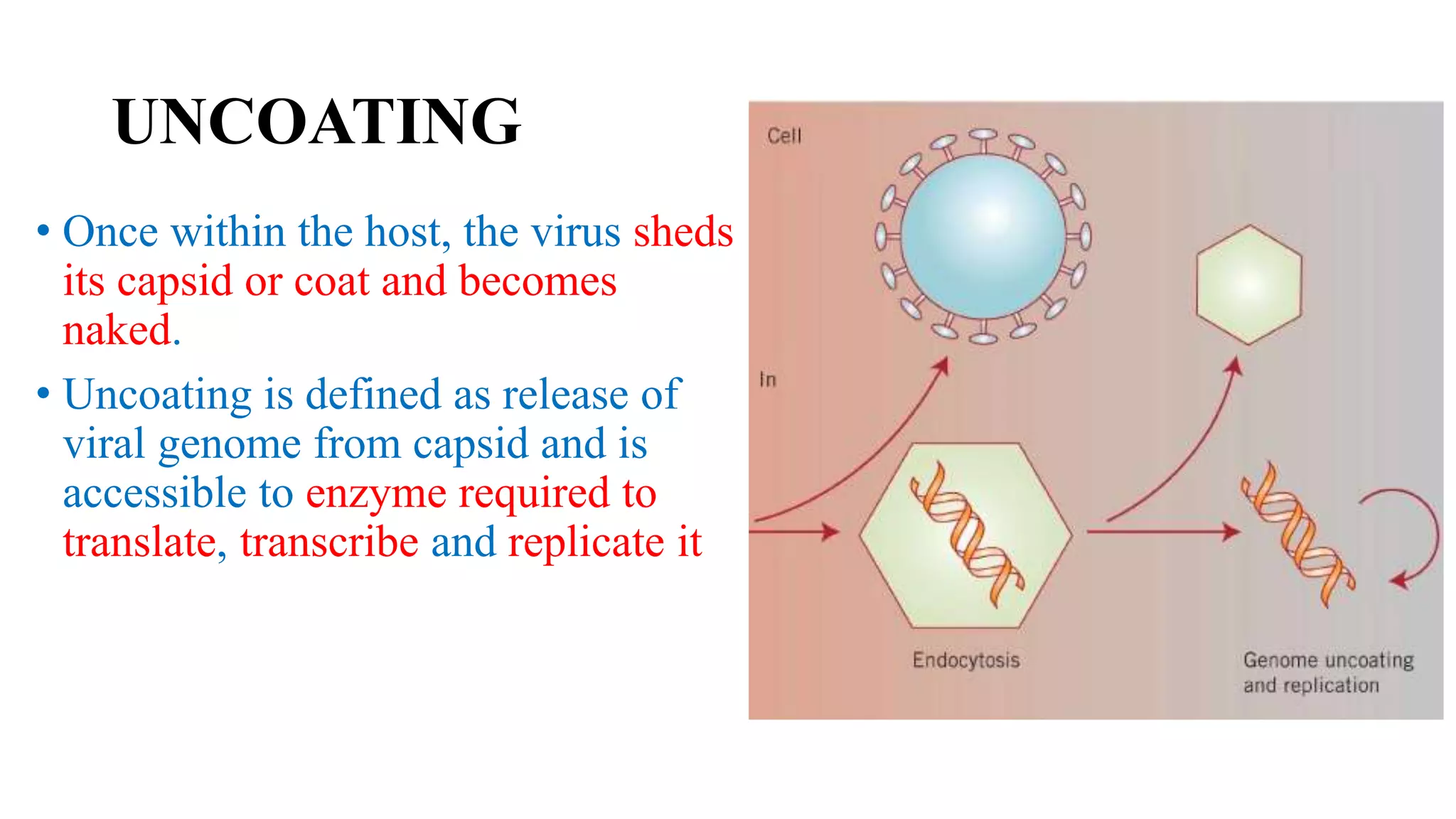 UNCOATING

• Once within the host, the virus sheds its capsid or coat and becomes naked.

• Uncoating is defined as release of viral genome from capsid and is accessible to enzyme required to translate, transcribe and replicate it

Cell

In

Endocytosis

Genome uncoating and replication